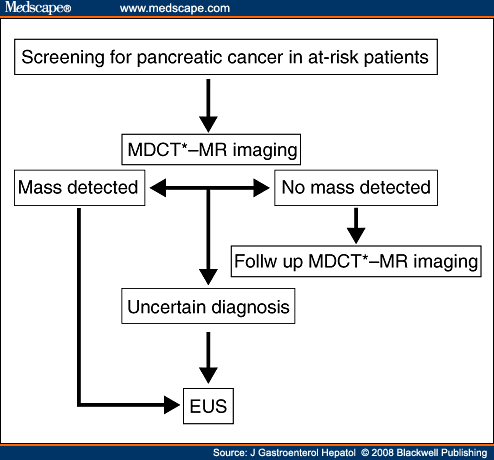 Medscape® www.medscape.com

Screening for pancreatic cancer in at-risk patients

MDCT*–MR imaging

Mass detected

No mass detected

Follw up MDCT*–MR imaging

Uncertain diagnosis

EUS

Source: J Gastroenterol Hepatol © 2008 Blackwell Publishing